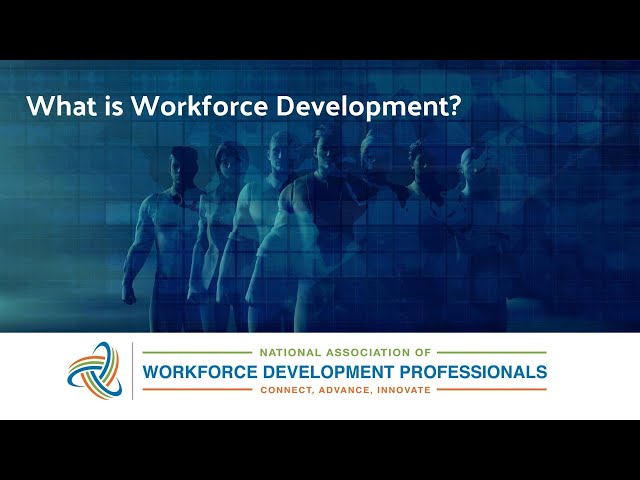 What is Workforce Development?

NATIONAL ASSOCIATION OF
WORKFORCE DEVELOPMENT PROFESSIONALS
CONNECT, ADVANCE, INNOVATE